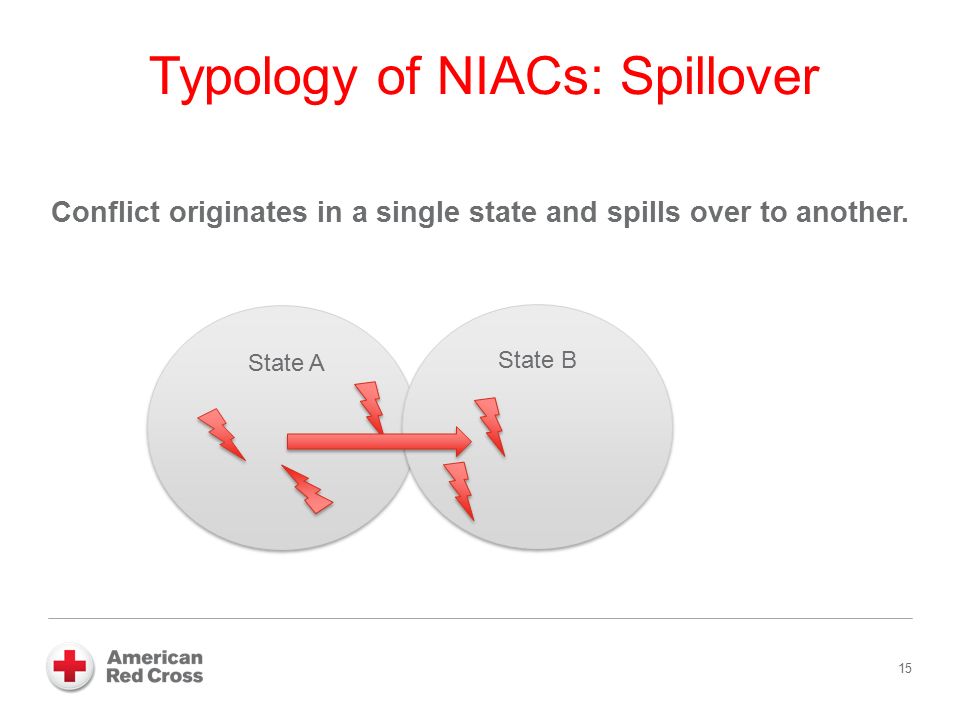 Typology of NIACs: Spillover

Conflict originates in a single state and spills over to another.

State A

State B

American Red Cross

15